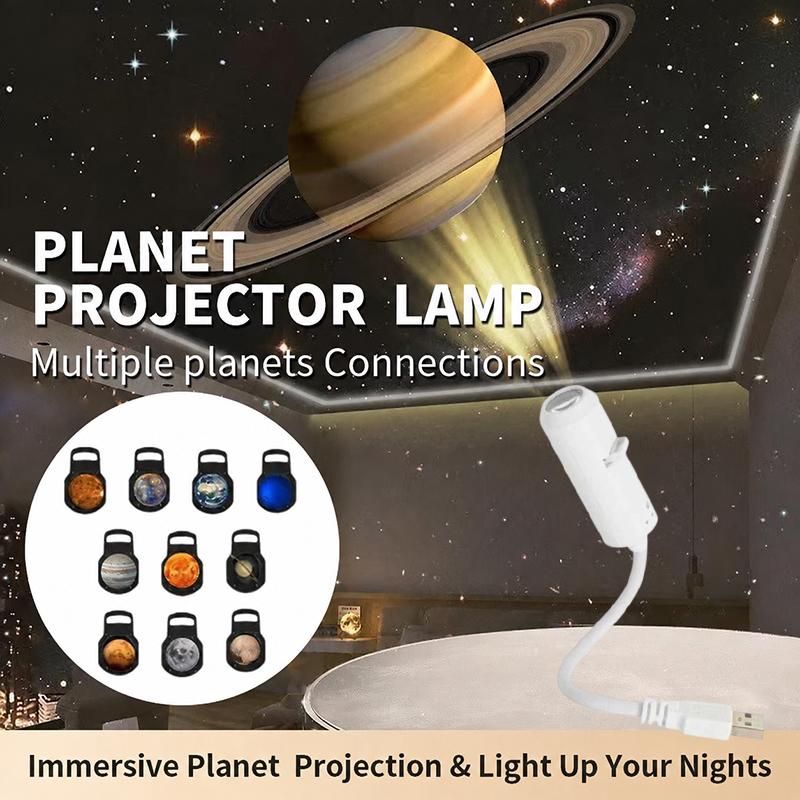 PLANET PROJECTOR LAMP

Multiple planets Connections

Immersive Planet Projection & Light Up Your Nights